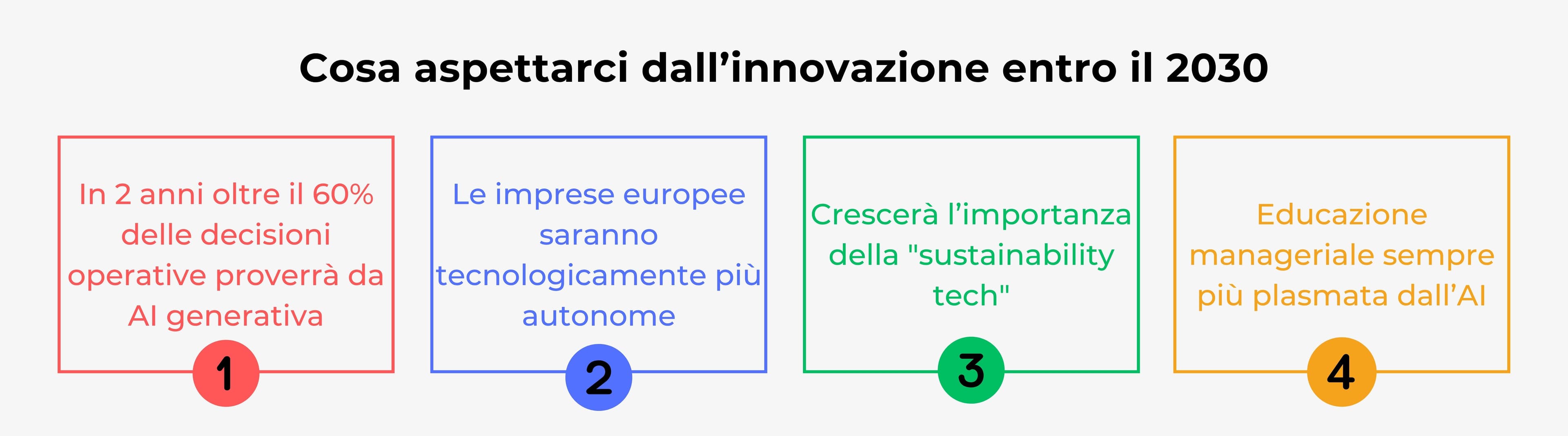 Cosa aspettarci dall’innovazione entro il 2030

In 2 anni oltre il 60% delle decisioni operative proverrà da AI generativa

1

Le imprese europee saranno tecnologicamente più autonome

2

Crescerà l’importanza della "sustainability tech"

3

Educazione manageriale sempre più plasmata dall’AI

4